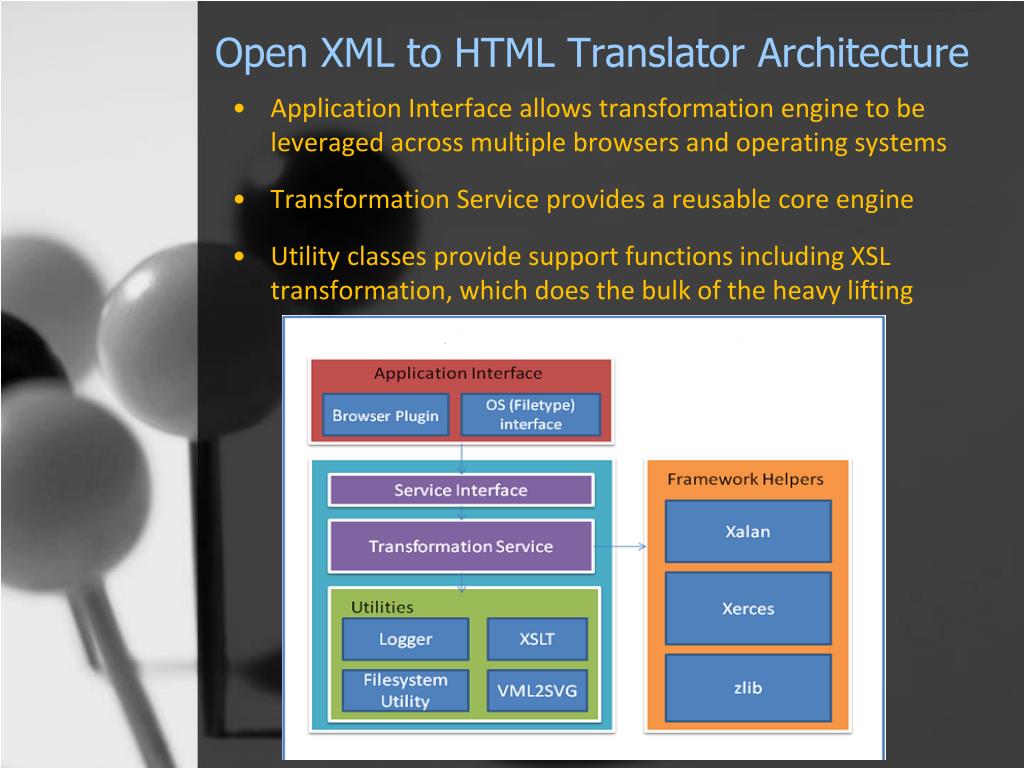 Open XML to HTML Translator Architecture

• Application Interface allows transformation engine to be leveraged across multiple browsers and operating systems

• Transformation Service provides a reusable core engine

• Utility classes provide support functions including XSL transformation, which does the bulk of the heavy lifting

Application Interface

Browser Plugin

OS (Filetype) interface

Service Interface

Transformation Service

Utilities

Logger

XSLT

Filesystem Utility

VML2SVG

Framework Helpers

Xalan

Xerces

zlib